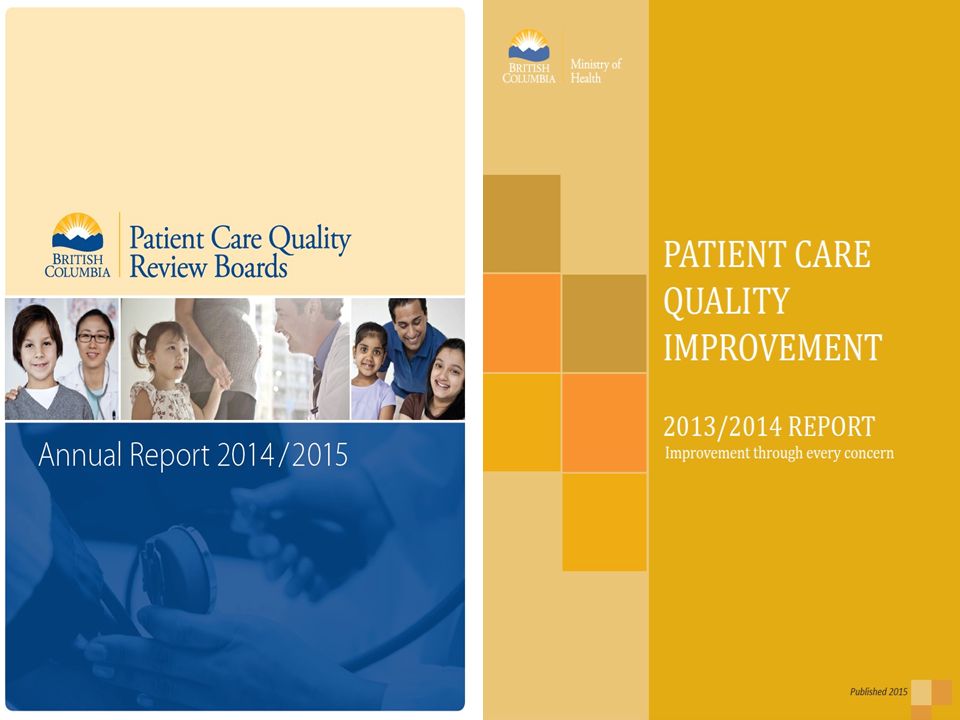 BRITISH COLUMBIA

Patient Care Quality Review Boards

Annual Report 2014/2015

BRITISH COLUMBIA

Ministry of Health

PATIENT CARE QUALITY IMPROVEMENT

2013/2014 REPORT

Improvement through every concern

Published 2015